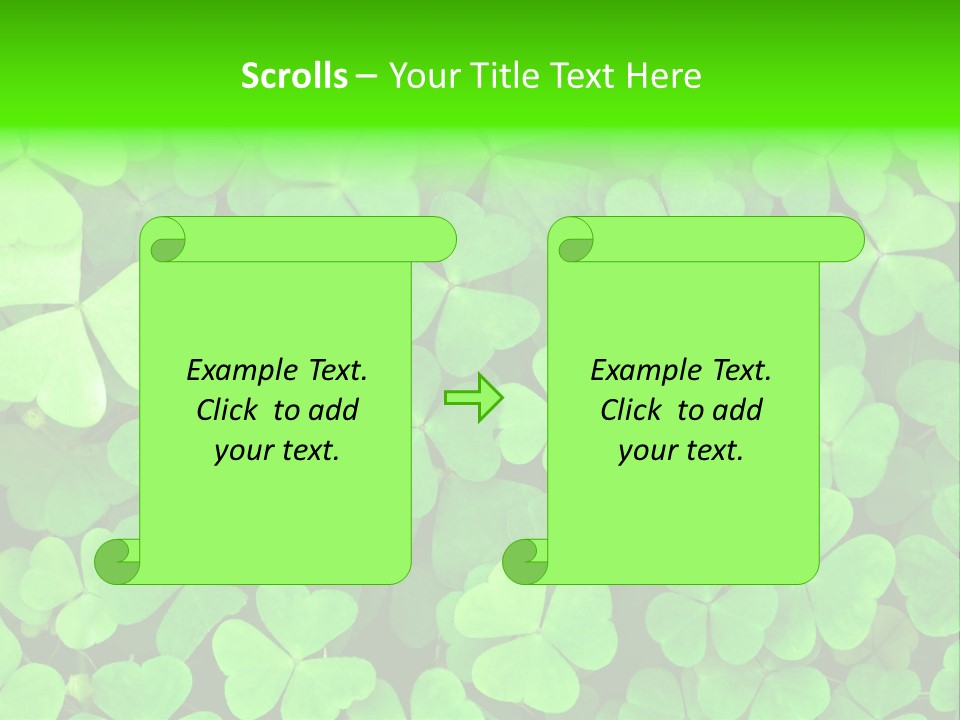 Scrolls – Your Title Text Here

Example Text. Click to add your text.

Example Text. Click to add your text.